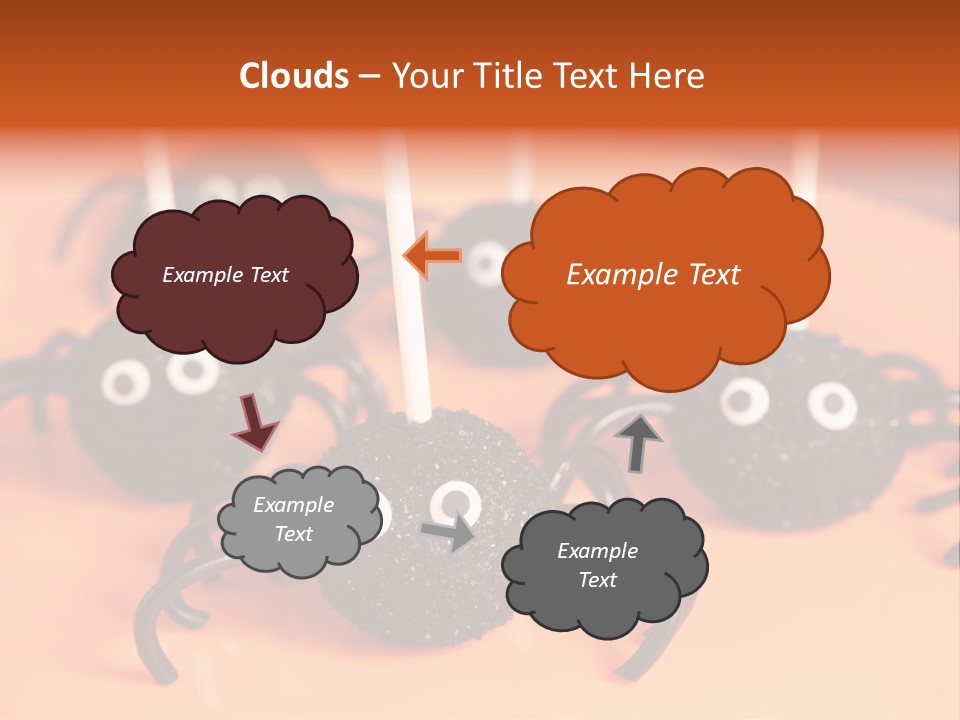 Clouds – Your Title Text Here

Example Text

Example Text

Example Text

Example Text